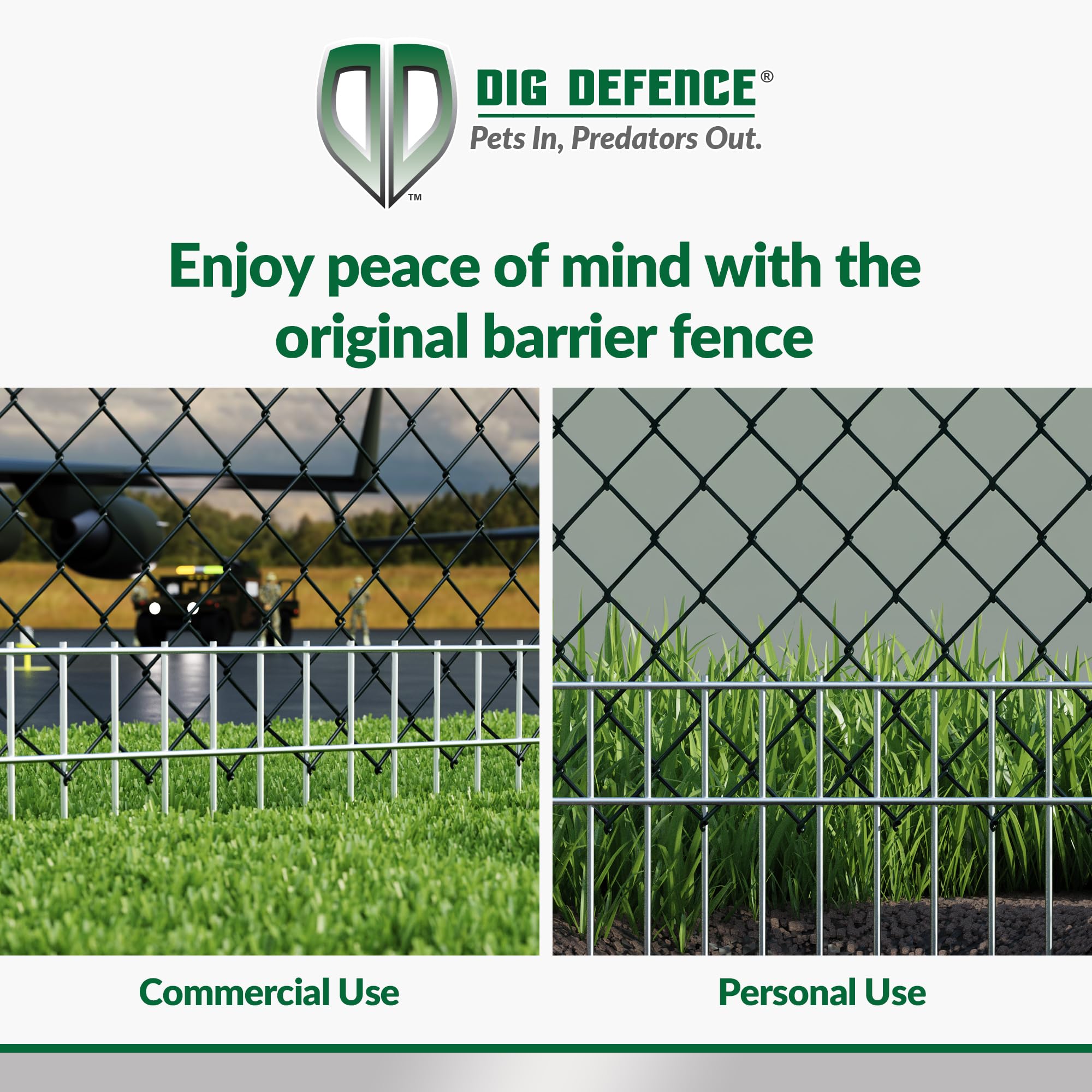 ™

DIG DEFENCE®
Pets In, Predators Out.

Enjoy peace of mind with the original barrier fence

Commercial Use

Personal Use